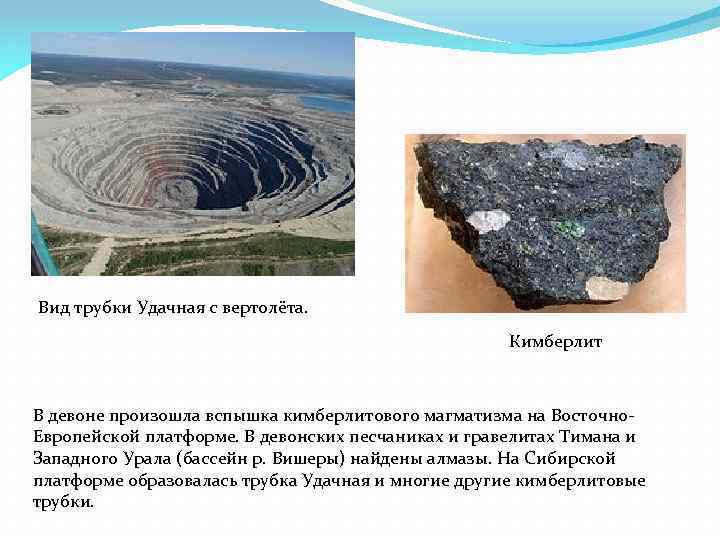 Вид трубки Удачная с вертолёта.

Кимберлит

В девоне произошла вспышка кимберлитового магматизма на Восточно-Европейской платформе. В девонских песчаниках и гравелитах Тимана и Западного Урала (бассейн р. Вишеры) найдены алмазы. На Сибирской платформе образовалась трубка Удачная и многие другие кимберлитовые трубки.